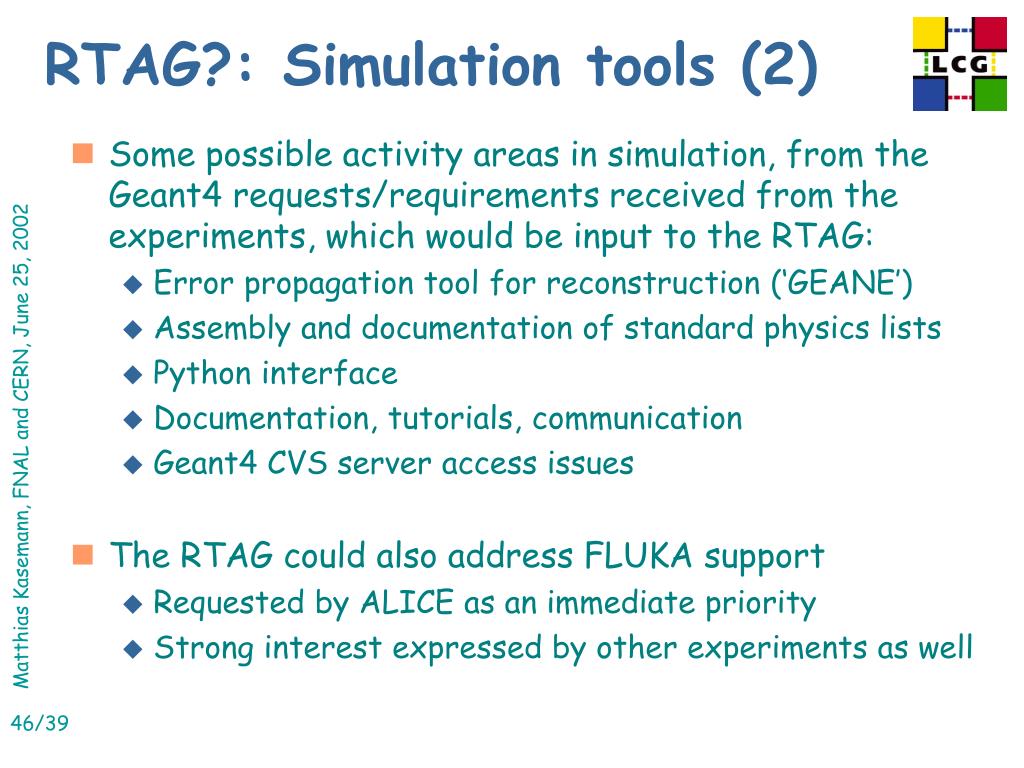 RTAG?: Simulation tools (2)

LCG

Some possible activity areas in simulation, from the Geant4 requests/requirements received from the experiments, which would be input to the RTAG:

Error propagation tool for reconstruction ('GEANE')

Assembly and documentation of standard physics lists

Python interface

Documentation, tutorials, communication

Geant4 CVS server access issues

The RTAG could also address FLUKA support

Requested by ALICE as an immediate priority

Strong interest expressed by other experiments as well

Matthias Kasemann, FNAL and CERN, June 25, 2002

46/39